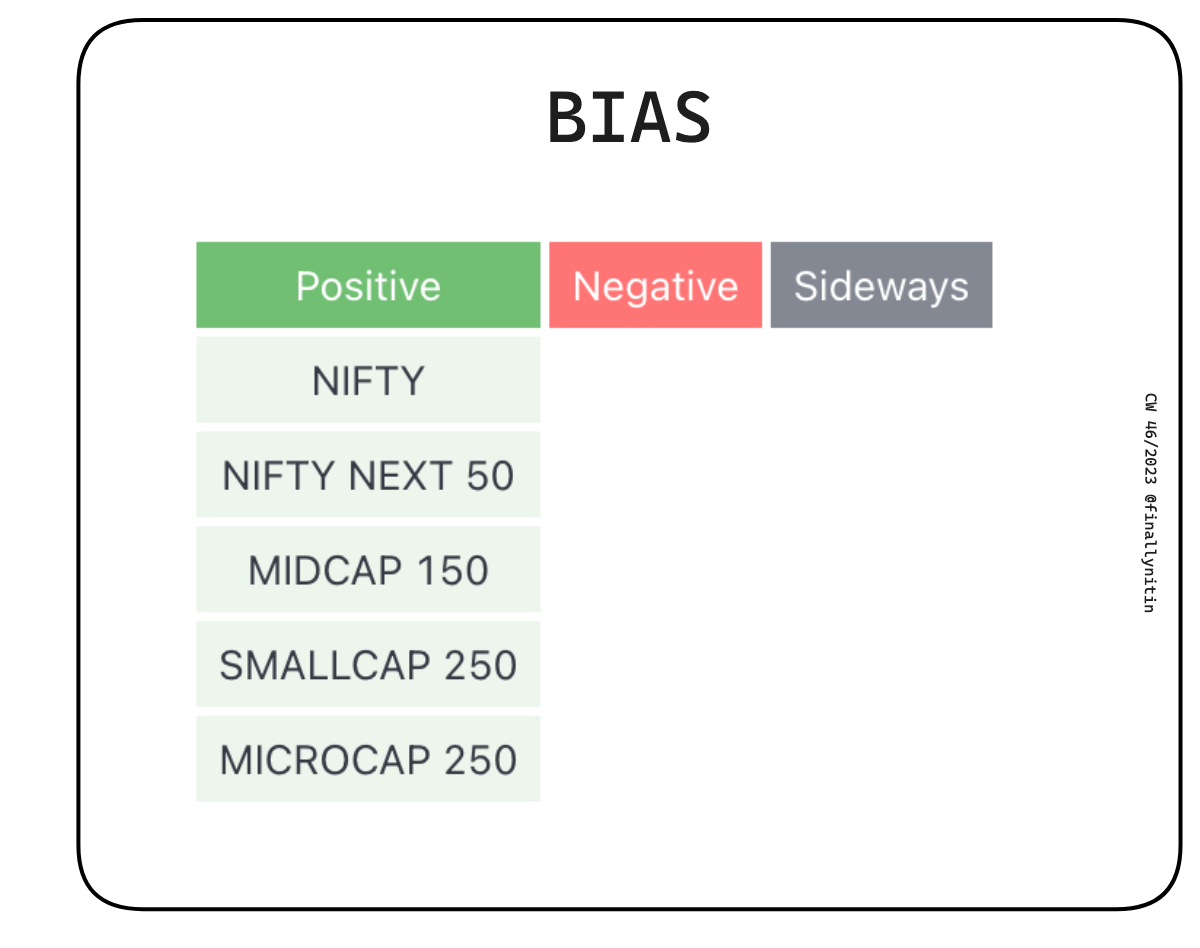 BIAS

| Positive | Negative | Sideways |
|---|---|---|
| NIFTY | | |
| NIFTY NEXT 50 | | |
| MIDCAP 150 | | |
| SMALLCAP 250 | | |
| MICROCAP 250 | | |

CW 46/2023 @finallynitin